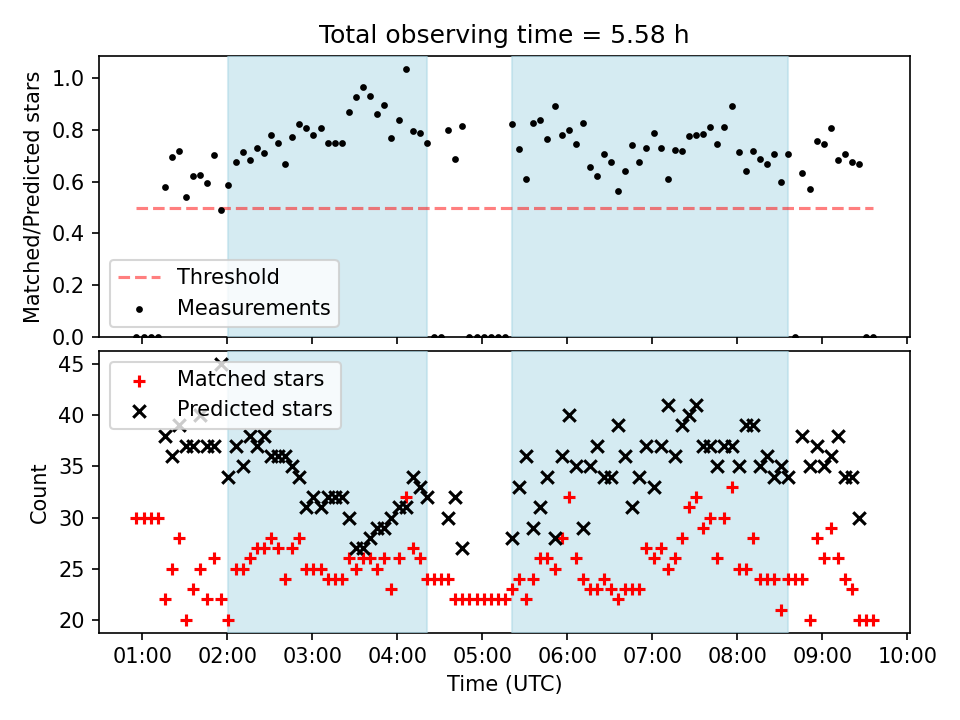 Total observing time = 5.58 h

Matched/Predicted stars

1.0
0.8
0.6
0.4
0.2
0.0

Threshold
Measurements

Count

45
40
35
30
25
20

Matched stars
Predicted stars

01:00 02:00 03:00 04:00 05:00 06:00 07:00 08:00 09:00 10:00

Time (UTC)